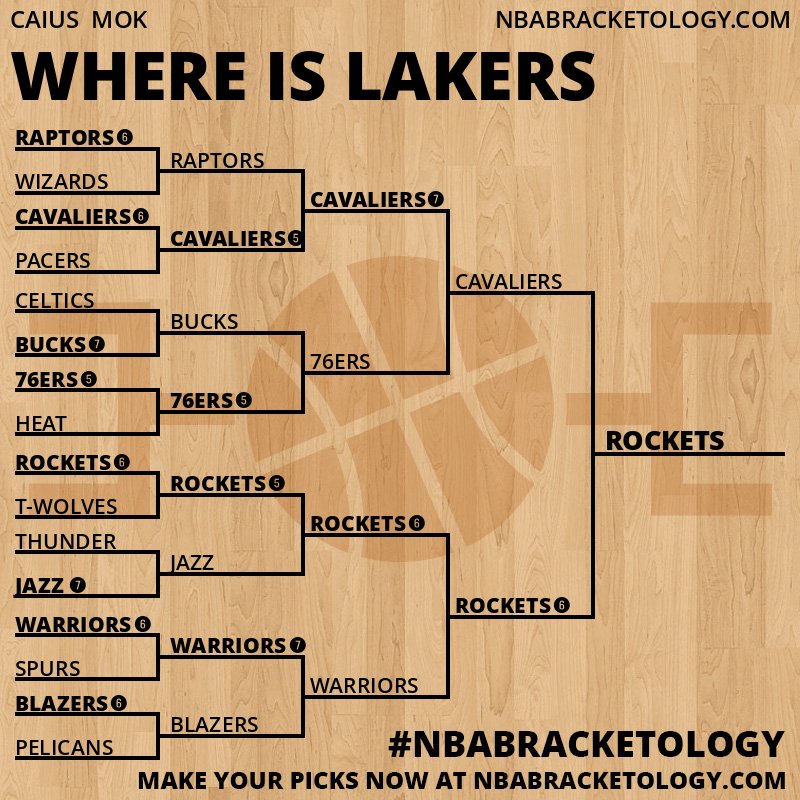 CAIUS MOK
NBABRACKETOLOGY.COM

WHERE IS LAKERS

RAPTORS 6
WIZARDS
CAVALIERS 6
PACERS
CELTICS
BUCKS 7
76ERS 5
HEAT
ROCKETS 6
T-WOLVES
THUNDER
JAZZ 7
WARRIORS 6
SPURS
BLAZERS 6
PELICANS

RAPTORS
CAVALIERS 6
BUCKS
76ERS 5
ROCKETS 5
JAZZ
WARRIORS 7
BLAZERS

CAVALIERS 7
76ERS
ROCKETS 6
WARRIORS

CAVALIERS
ROCKETS 6

ROCKETS

#NBABRACKETOLOGY
MAKE YOUR PICKS NOW AT NBABRACKETOLOGY.COM